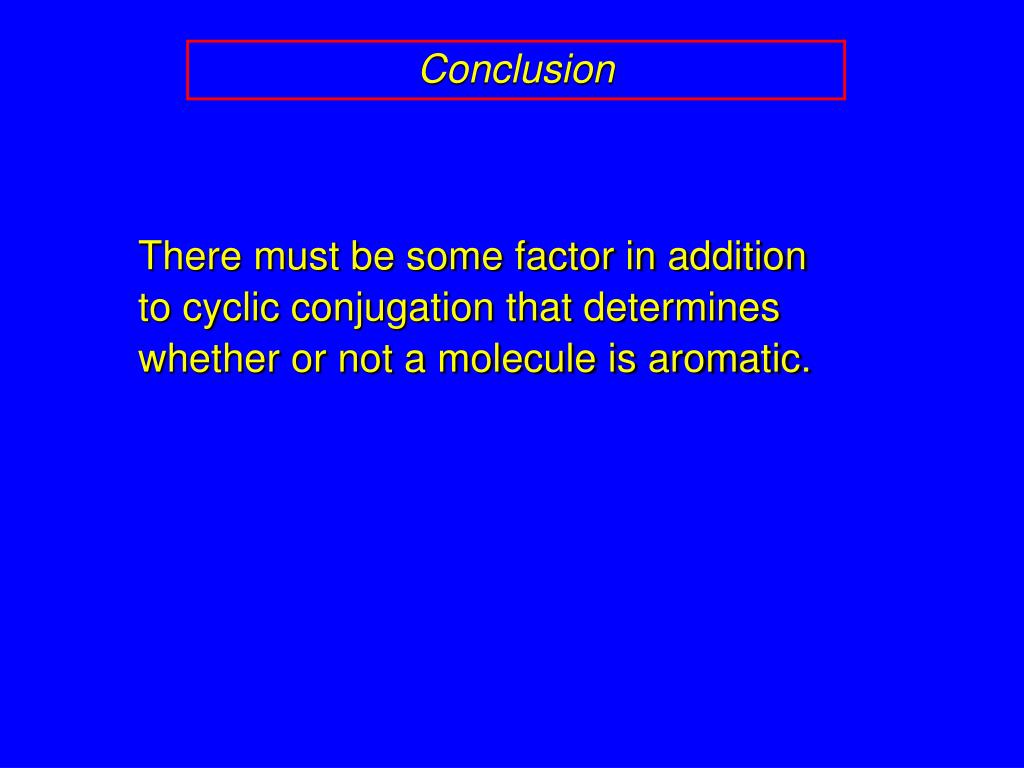 Conclusion

There must be some factor in addition to cyclic conjugation that determines whether or not a molecule is aromatic.